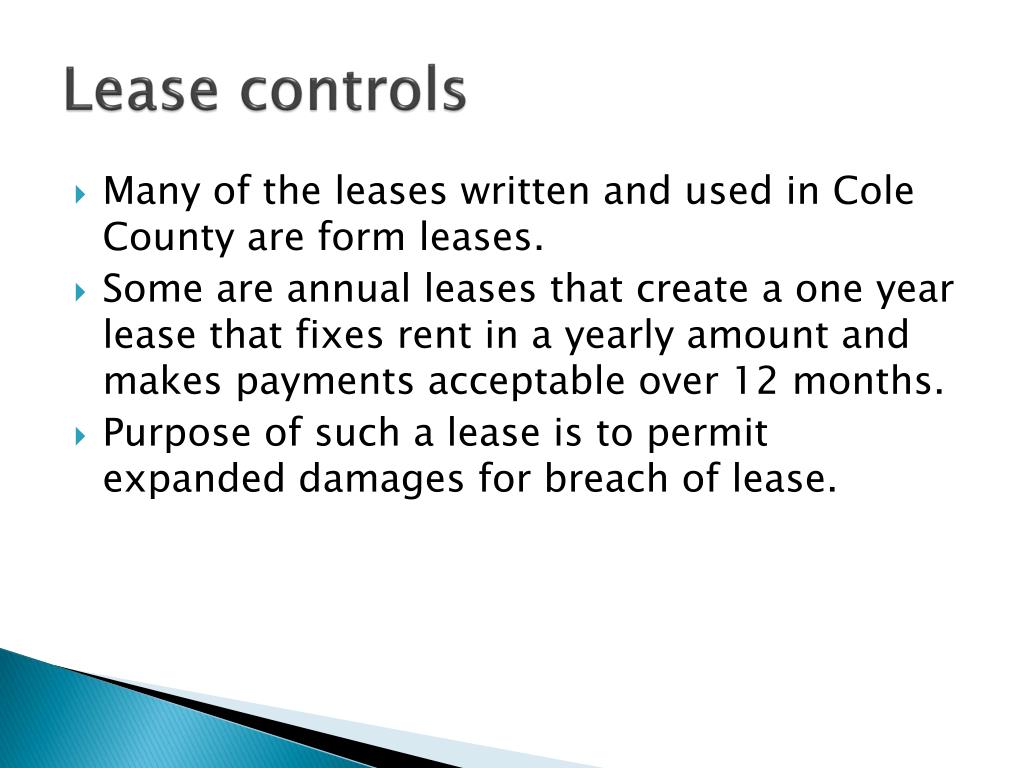 Lease controls

Many of the leases written and used in Cole County are form leases.

Some are annual leases that create a one year lease that fixes rent in a yearly amount and makes payments acceptable over 12 months.

Purpose of such a lease is to permit expanded damages for breach of lease.